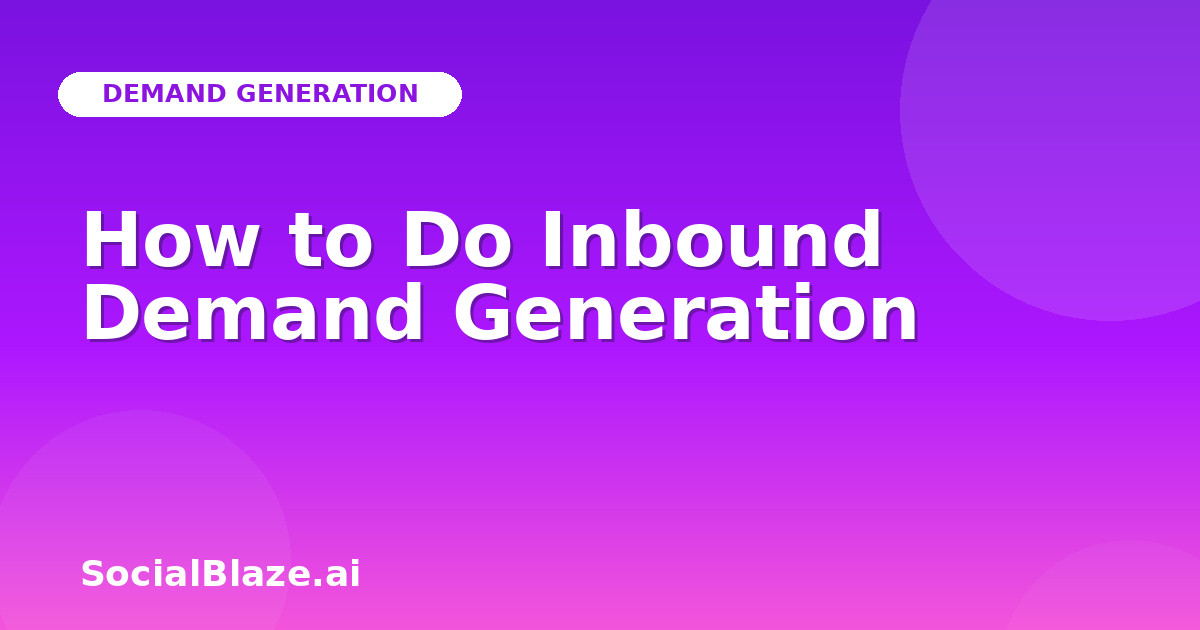 DEMAND GENERATION

How to Do Inbound Demand Generation

SocialBlaze.ai